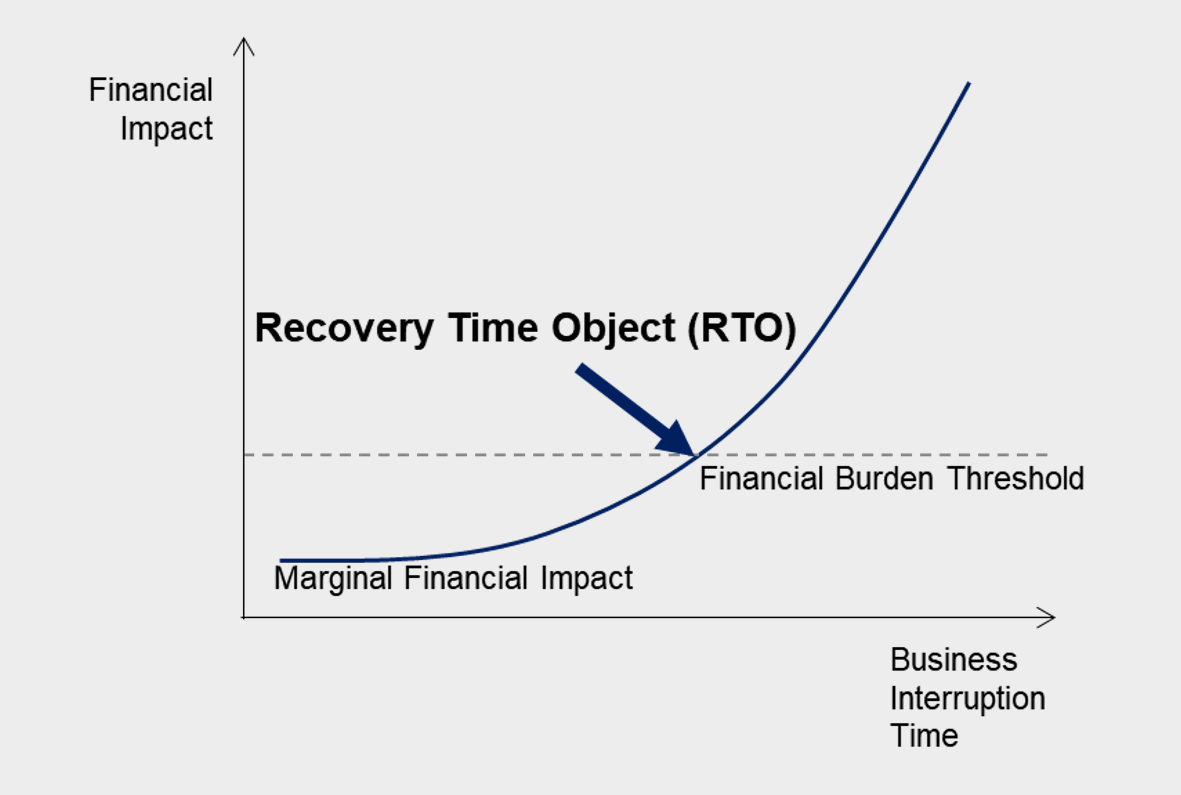 Financial Impact

Recovery Time Object (RTO)

Financial Burden Threshold

Marginal Financial Impact

Business Interruption Time